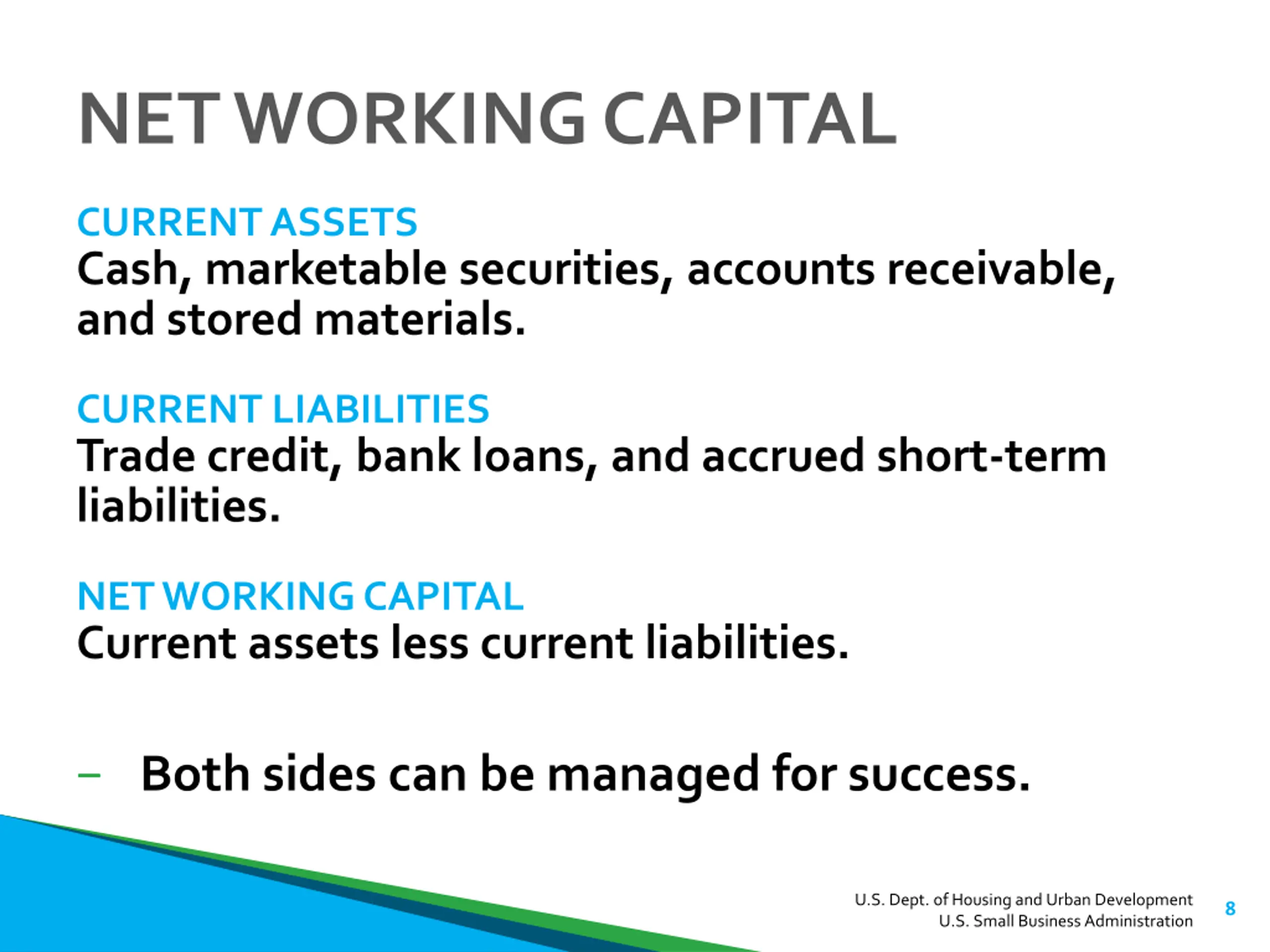 NET WORKING CAPITAL

CURRENT ASSETS
Cash, marketable securities, accounts receivable, and stored materials.

CURRENT LIABILITIES
Trade credit, bank loans, and accrued short-term liabilities.

NET WORKING CAPITAL
Current assets less current liabilities.

– Both sides can be managed for success.

U.S. Dept. of Housing and Urban Development
U.S. Small Business Administration

8